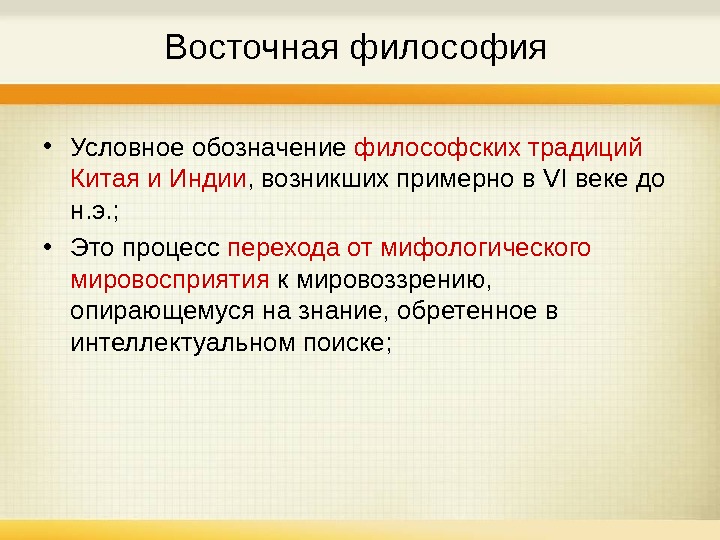 Восточная философия

• Условное обозначение философских традиций Китая и Индии, возникших примерно в VI веке до н.э.;

• Это процесс перехода от мифологического мировосприятия к мировоззрению, опирающемуся на знание, обретенное в интеллектуальном поиске;